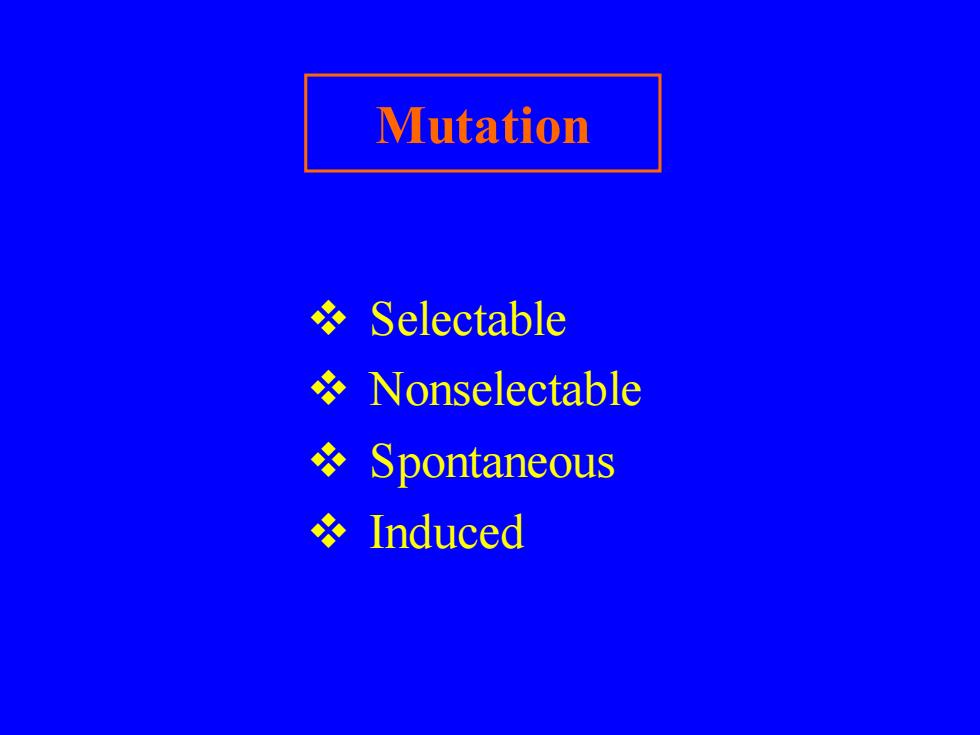 Mutation

❖ Selectable
❖ Nonselectable
❖ Spontaneous
❖ Induced